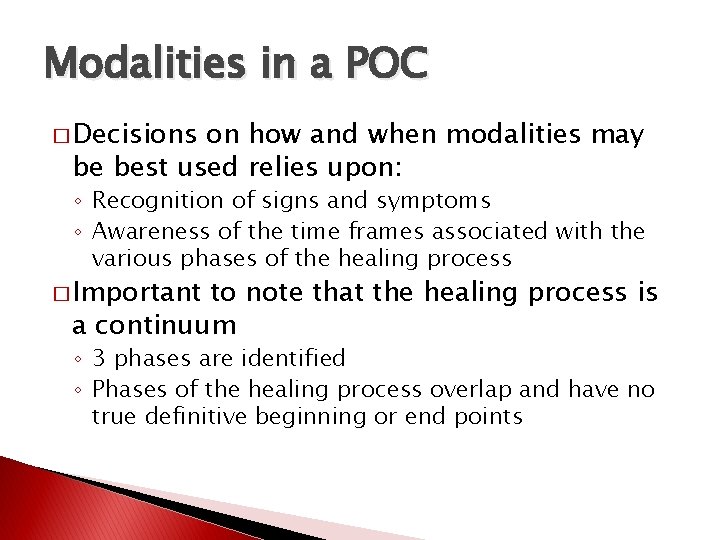 Modalities in a POC

□ Decisions on how and when modalities may be best used relies upon:
◦ Recognition of signs and symptoms
◦ Awareness of the time frames associated with the various phases of the healing process

□ Important to note that the healing process is a continuum
◦ 3 phases are identified
◦ Phases of the healing process overlap and have no true definitive beginning or end points